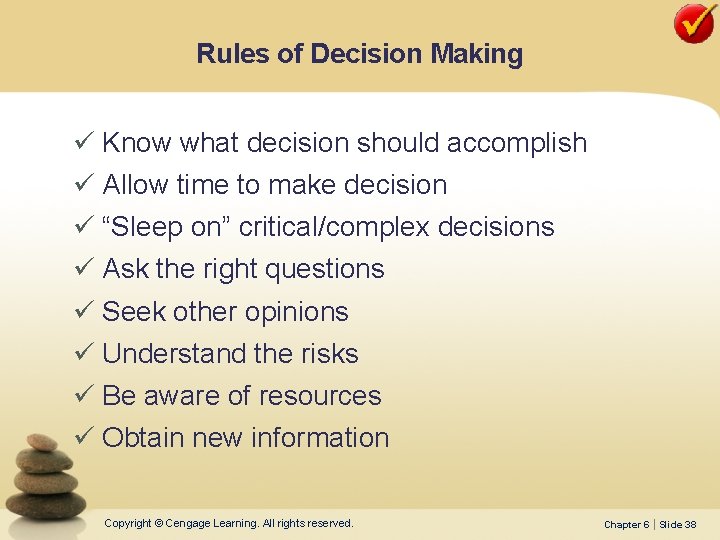 Rules of Decision Making

✓ Know what decision should accomplish
✓ Allow time to make decision
✓ “Sleep on” critical/complex decisions
✓ Ask the right questions
✓ Seek other opinions
✓ Understand the risks
✓ Be aware of resources
✓ Obtain new information

Copyright © Cengage Learning. All rights reserved.

Chapter 6 | Slide 38